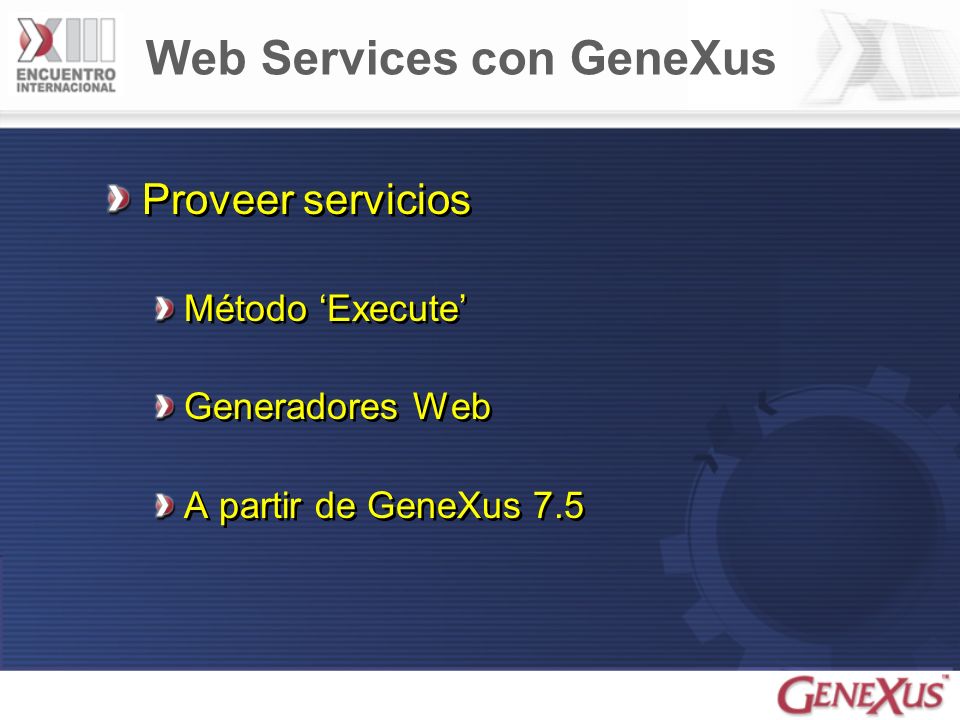 XIII ENCUENTRO INTERNACIONAL

Web Services con GeneXus

Proveer servicios

Método ‘Execute’

Generadores Web

A partir de GeneXus 7.5

GENEXUS